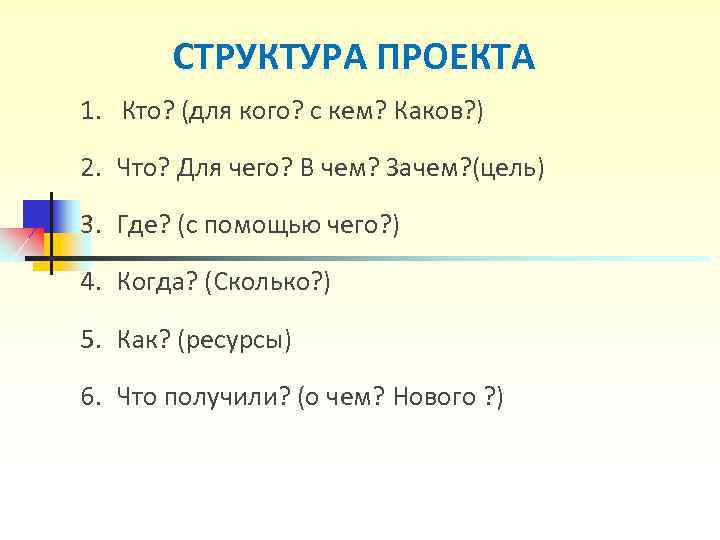 СТРУКТУРА ПРОЕКТА

1. Кто? (для кого? с кем? Каков?)
2. Что? Для чего? В чем? Зачем?(цель)
3. Где? (с помощью чего?)
4. Когда? (Сколько?)
5. Как? (ресурсы)
6. Что получили? (о чем? Нового ?)